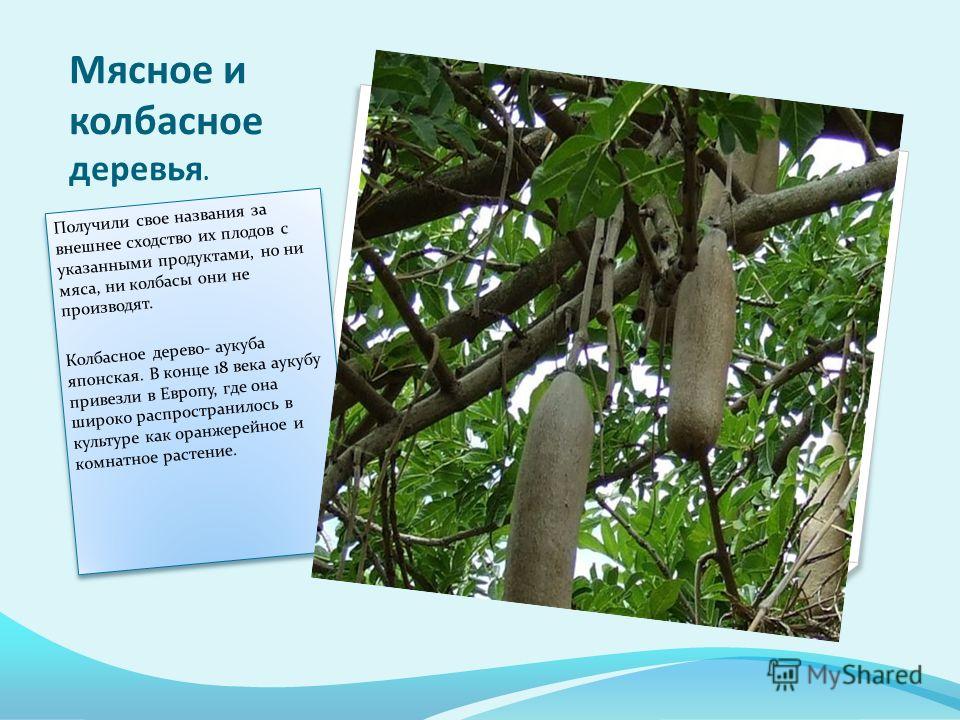 Мясное и колбасное деревья.

Получили свое названия за внешнее сходство их плодов с указанными продуктами, но ни мяса, ни колбасы они не производят.

Колбасное дерево- аукуба японская. В конце 18 века аукубу привезли в Европу, где она широко распространилось в культуре как оранжерейное и комнатное растение.

MyShared